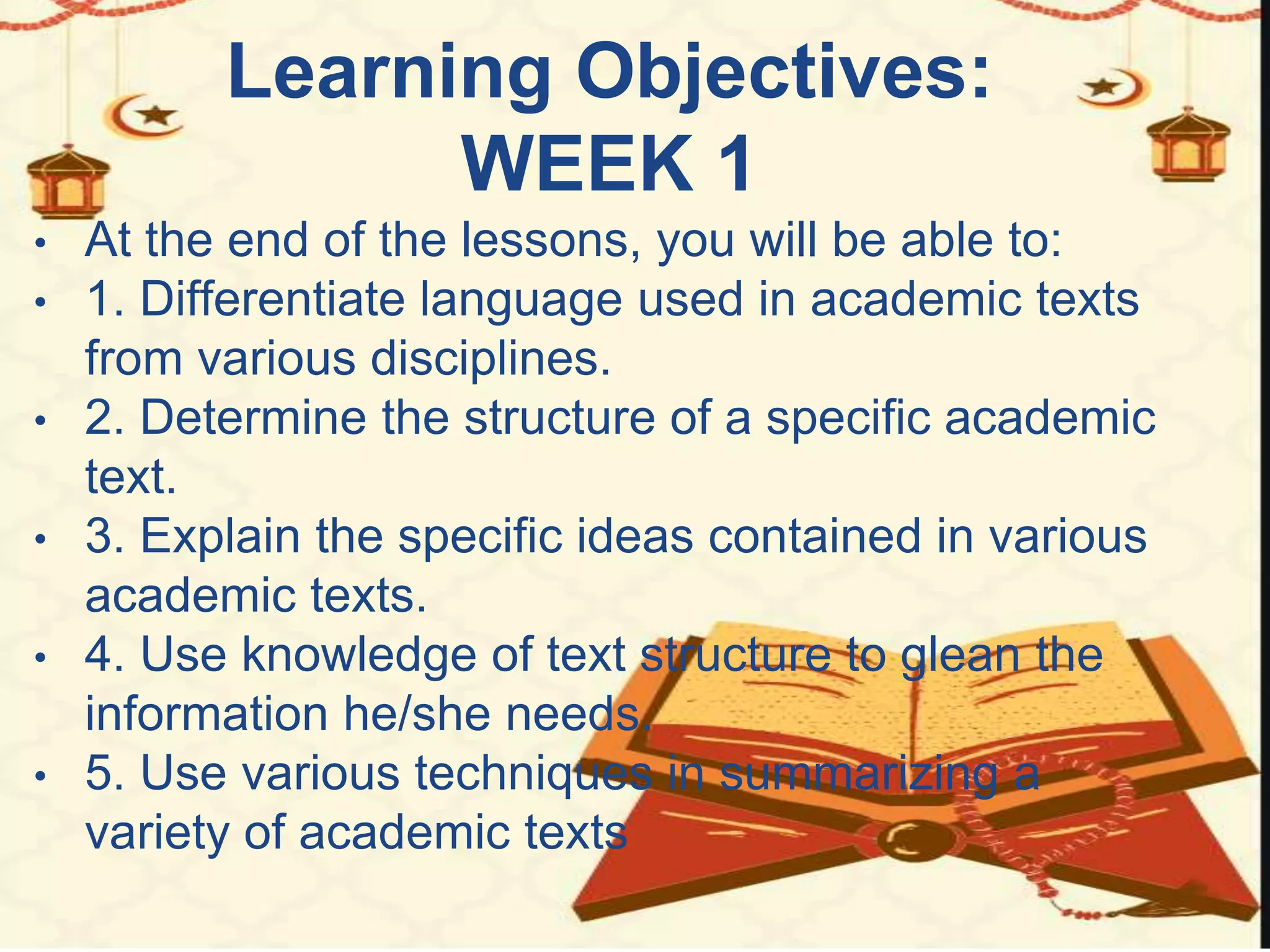 Learning Objectives:
WEEK 1

• At the end of the lessons, you will be able to:
• 1. Differentiate language used in academic texts from various disciplines.
• 2. Determine the structure of a specific academic text.
• 3. Explain the specific ideas contained in various academic texts.
• 4. Use knowledge of text structure to glean the information he/she needs.
• 5. Use various techniques in summarizing a variety of academic texts